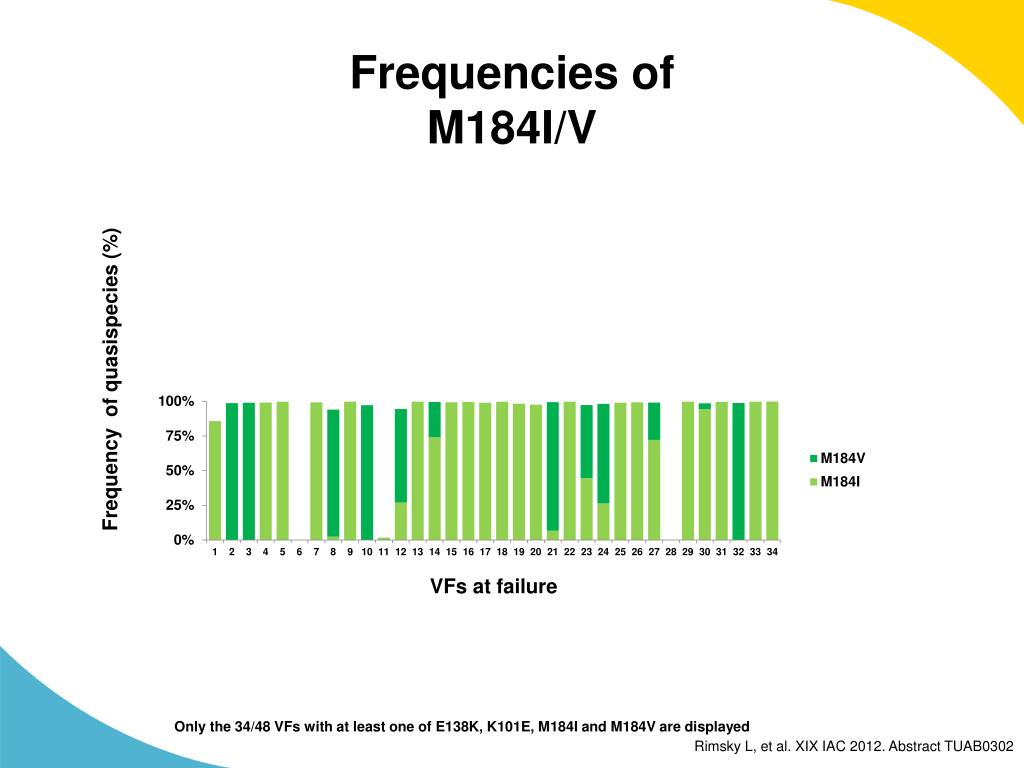 Frequencies of M184I/V

Frequency of quasispecies (%)

100%
75%
50%
25%
0%

1 2 3 4 5 6 7 8 9 10 11 12 13 14 15 16 17 18 19 20 21 22 23 24 25 26 27 28 29 30 31 32 33 34

M184V
M184I

VFs at failure

Only the 34/48 VFs with at least one of E138K, K101E, M184I and M184V are displayed

Rimsky L, et al. XIX IAC 2012. Abstract TUAB0302